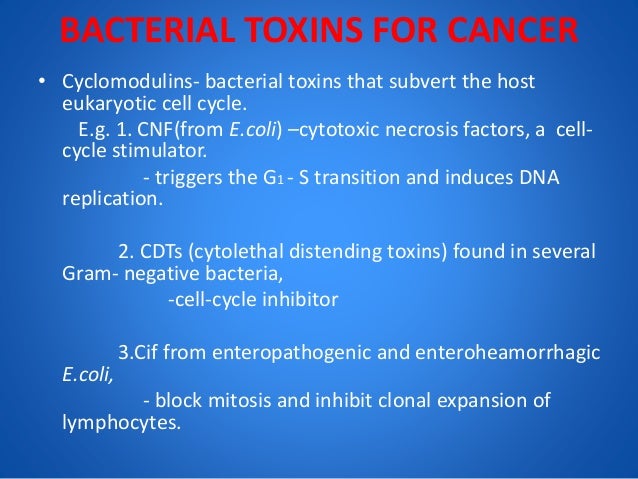 BACTERIAL TOXINS FOR CANCER

• Cyclomodulins- bacterial toxins that subvert the host eukaryotic cell cycle.

E.g. 1. CNF(from E.coli) –cytotoxic necrosis factors, a cell-cycle stimulator.

- triggers the $G_1$ - S transition and induces DNA replication.

2. CDTs (cytolethal distending toxins) found in several Gram- negative bacteria,

-cell-cycle inhibitor

3.Cif from enteropathogenic and enteroheamorrhagic E.coli,

- block mitosis and inhibit clonal expansion of lymphocytes.